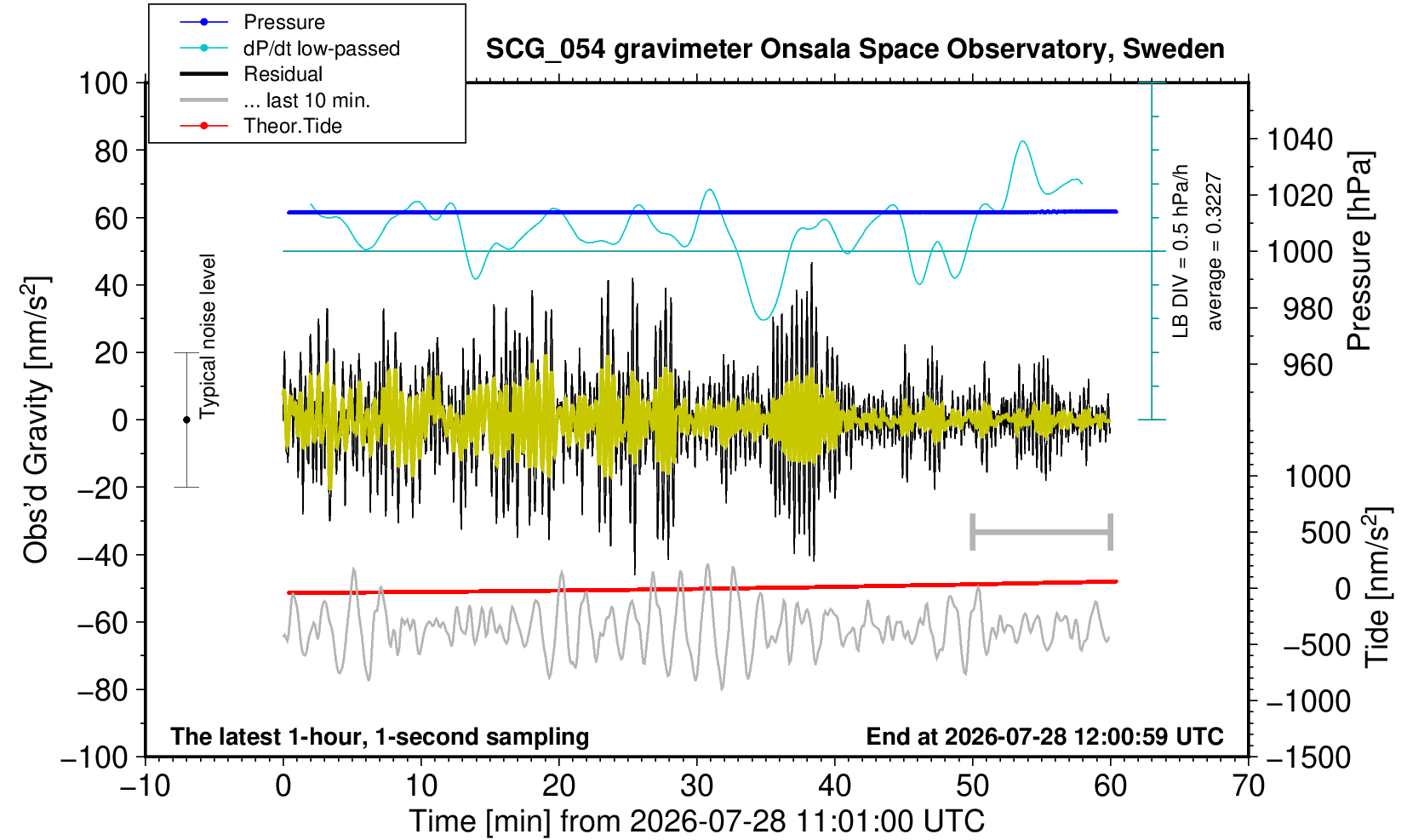 Pressure
dP/dt low-passed
Residual
... last 10 min.
Theor.Tide

SCG_054 gravimeter Onsala Space Observatory, Sweden

100
80
60
40
20
0
−20
−40
−60
−80
−100

Obs'd Gravity [nm/s$^2$]

Typical noise level

LB DIV = 0.5 hPa/h
average = 0.3227

1040
1020
1000
980
960

Pressure [hPa]

1000
500
0
−500
−1000
−1500

Tide [nm/s$^2$]

The latest 1-hour, 1-second sampling
End at 2026-07-28 12:00:59 UTC

−10
0
10
20
30
40
50
60
70

Time [min] from 2026-07-28 11:01:00 UTC